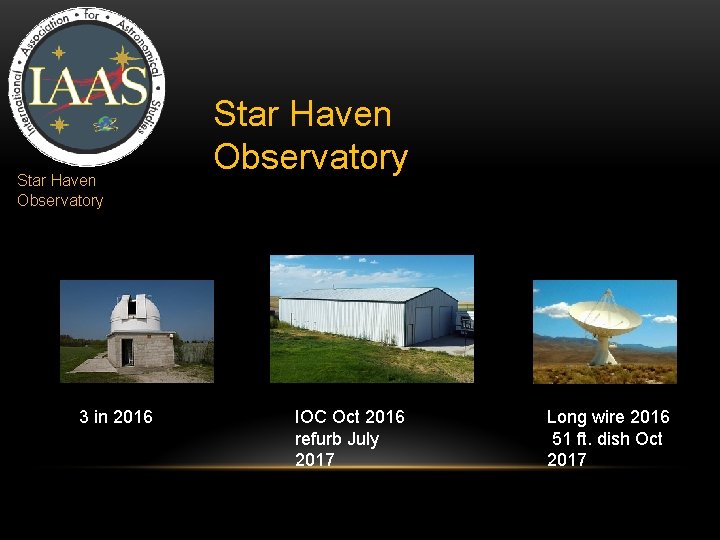 International • Association • for • Astronomical • Studies

IAAS

Star Haven Observatory

Star Haven Observatory

3 in 2016

IOC Oct 2016 refurb July 2017

Long wire 2016
51 ft. dish Oct 2017